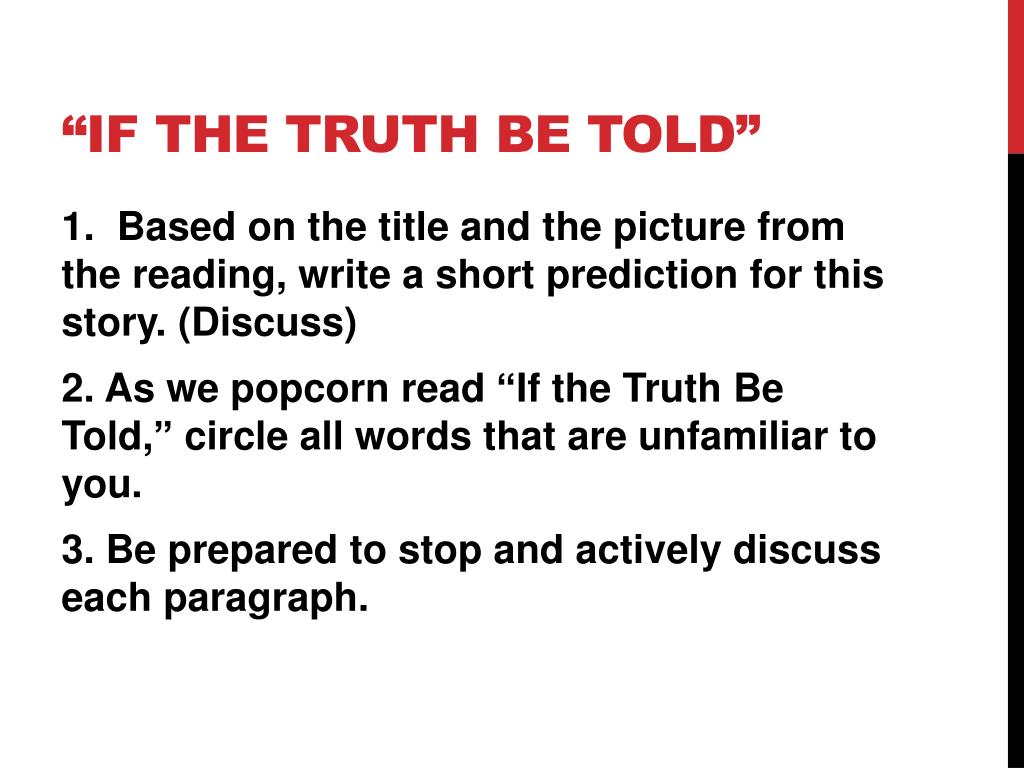 “IF THE TRUTH BE TOLD”

1. Based on the title and the picture from the reading, write a short prediction for this story. (Discuss)

2. As we popcorn read “If the Truth Be Told,” circle all words that are unfamiliar to you.

3. Be prepared to stop and actively discuss each paragraph.